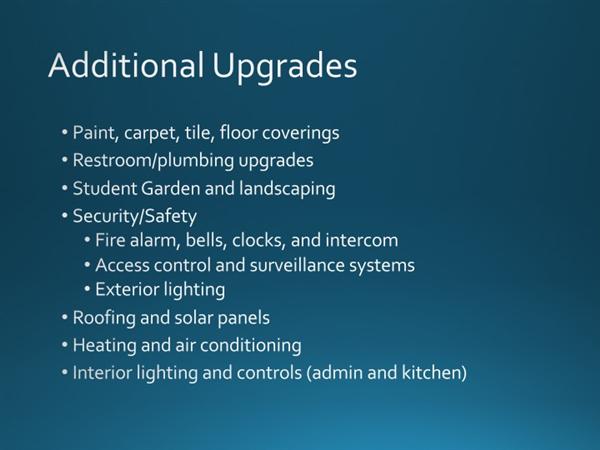 Additional Upgrades

• Paint, carpet, tile, floor coverings
• Restroom/plumbing upgrades
• Student Garden and landscaping
• Security/Safety
  • Fire alarm, bells, clocks, and intercom
  • Access control and surveillance systems
  • Exterior lighting
• Roofing and solar panels
• Heating and air conditioning
• Interior lighting and controls (admin and kitchen)